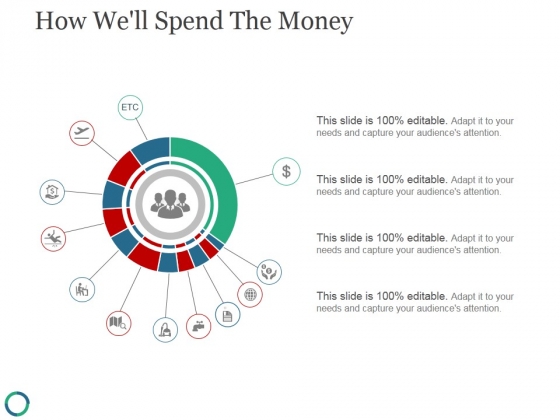 How We'll Spend The Money

ETC

$

This slide is 100% editable. Adapt it to your needs and capture your audience's attention.

This slide is 100% editable. Adapt it to your needs and capture your audience's attention.

This slide is 100% editable. Adapt it to your needs and capture your audience's attention.

This slide is 100% editable. Adapt it to your needs and capture your audience's attention.